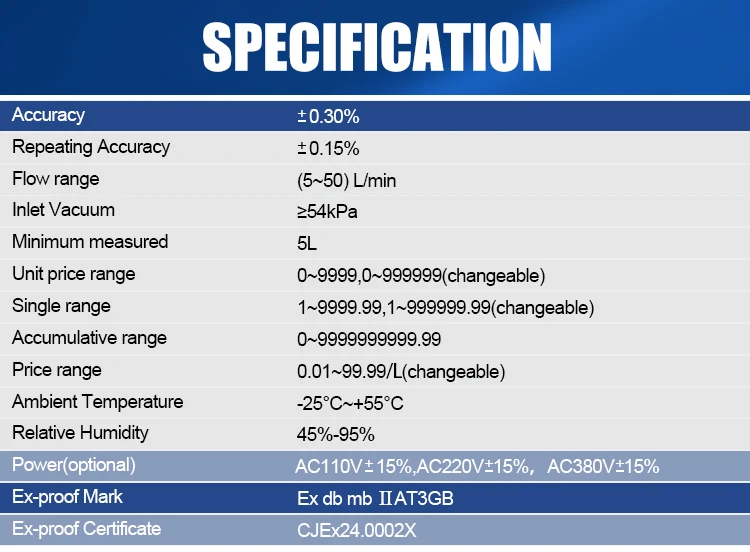 SPECIFICATION

| Accuracy | ±0.30% |
|---|---|
| Repeating Accuracy | ±0.15% |
| Flow range | (5~50) L/min |
| Inlet Vacuum | ≥54kPa |
| Minimum measured | 5L |
| Unit price range | 0~9999,0~999999(changeable) |
| Single range | 1~9999.99,1~999999.99(changeable) |
| Accumulative range | 0~9999999999.99 |
| Price range | 0.01~99.99/L(changeable) |
| Ambient Temperature | -25°C~+55°C |
| Relative Humidity | 45%-95% |
| Power(optional) | AC110V±15%,AC220V±15%, AC380V±15% |
| Ex-proof Mark | Ex db mb ⅡAT3GB |
| Ex-proof Certificate | CJEx24.0002X |